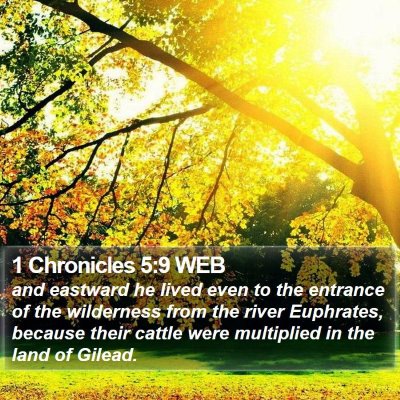 1 Chronicles 5:9 WEB

and eastward he lived even to the entrance of the wilderness from the river Euphrates, because their cattle were multiplied in the land of Gilead.